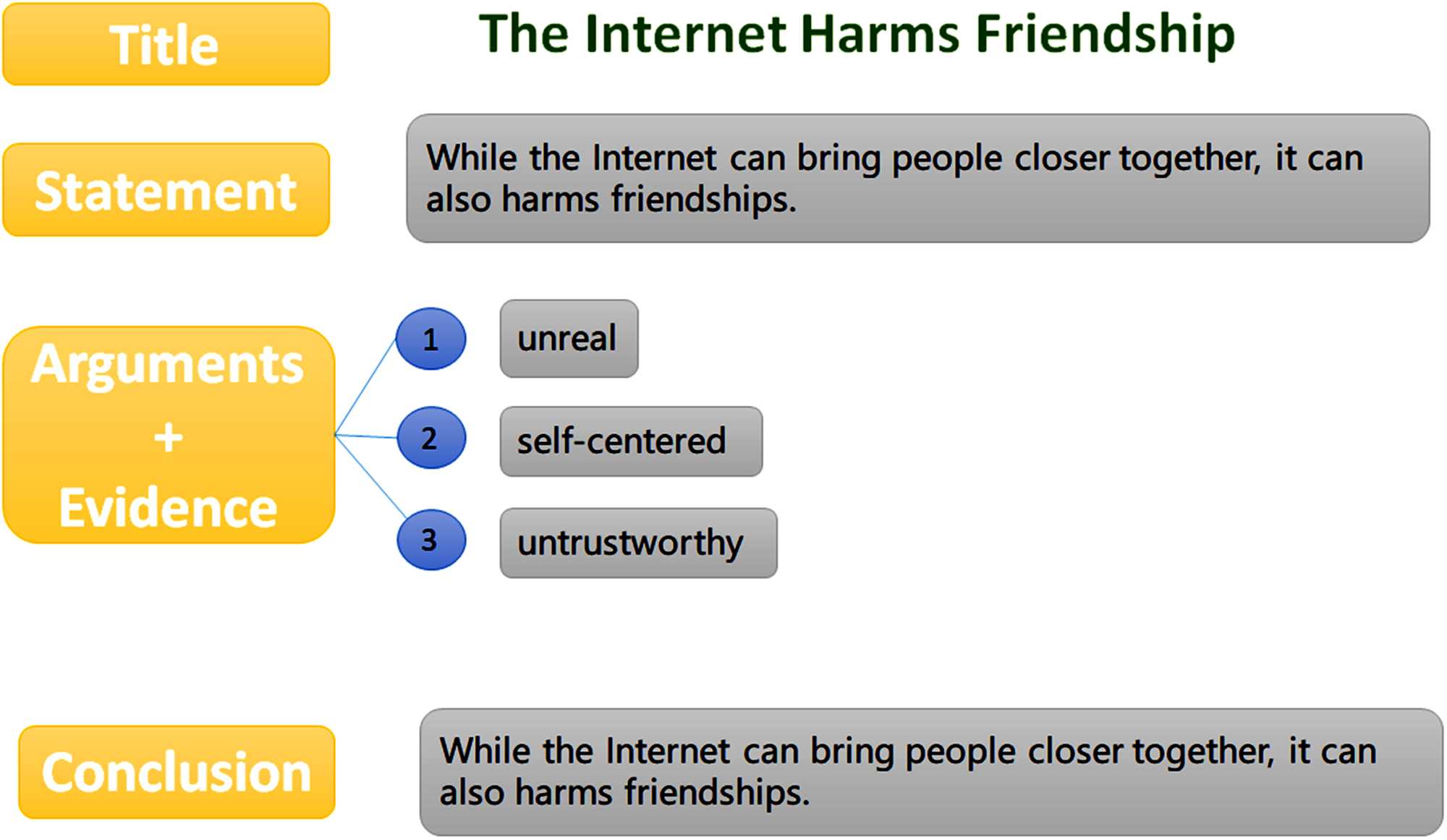 Title

The Internet Harms Friendship

Statement

While the Internet can bring people closer together, it can also harms friendships.

Arguments + Evidence

1

unreal

2

self-centered

3

untrustworthy

Conclusion

While the Internet can bring people closer together, it can also harms friendships.